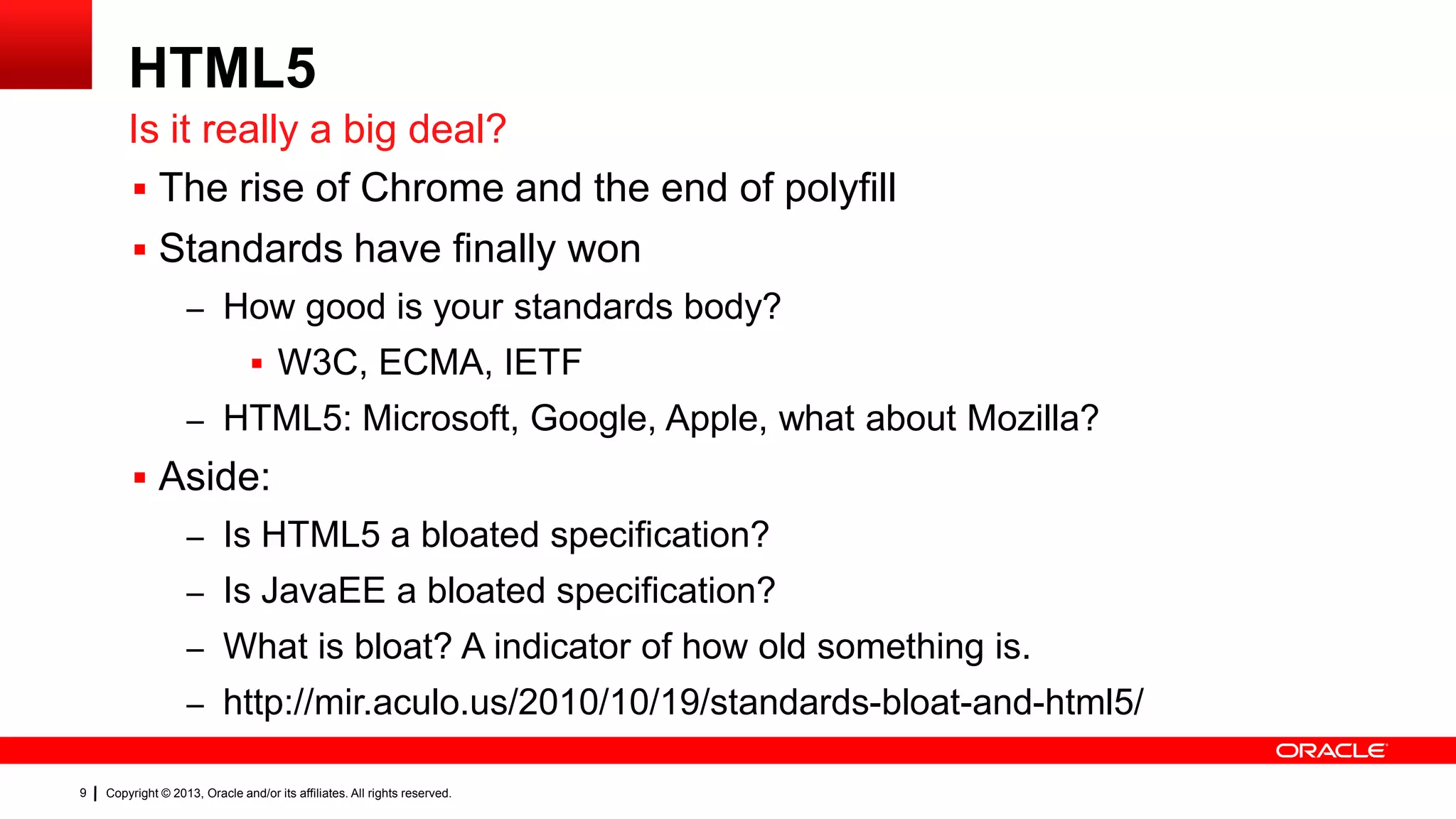 HTML5

Is it really a big deal?

▪ The rise of Chrome and the end of polyfill
▪ Standards have finally won
– How good is your standards body?
▪ W3C, ECMA, IETF
– HTML5: Microsoft, Google, Apple, what about Mozilla?
▪ Aside:
– Is HTML5 a bloated specification?
– Is JavaEE a bloated specification?
– What is bloat? A indicator of how old something is.
– http://mir.aculo.us/2010/10/19/standards-bloat-and-html5/

ORACLE

9 | Copyright © 2013, Oracle and/or its affiliates. All rights reserved.